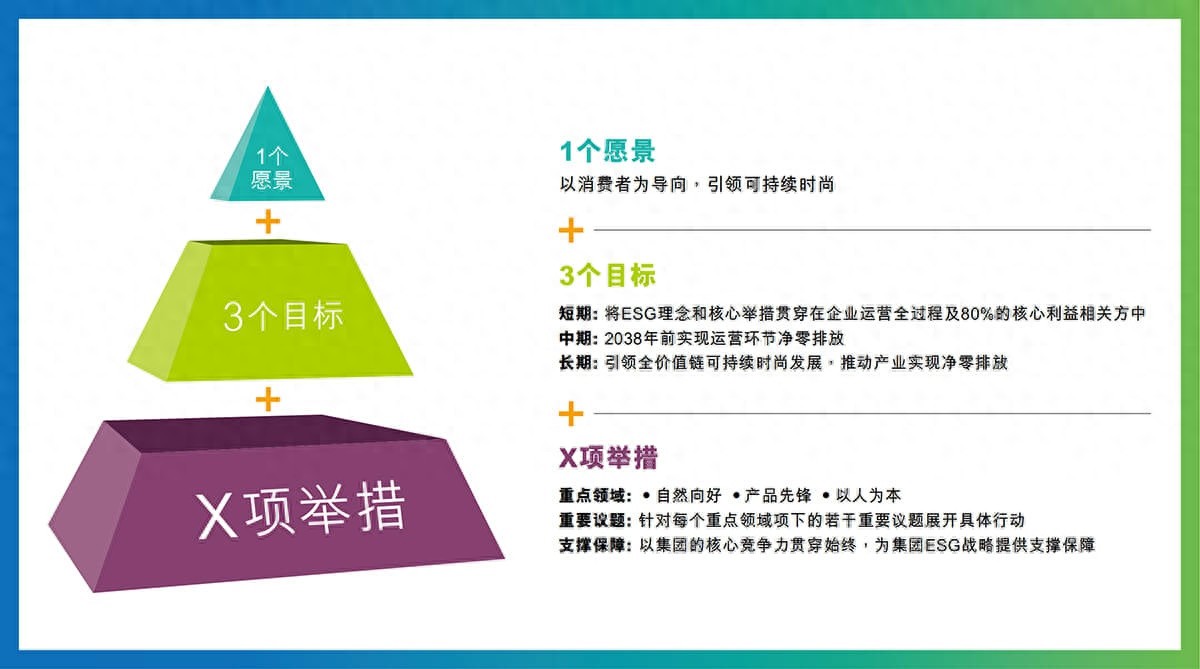 1个愿景

+

3个目标

+

X项举措

1个愿景

以消费者为导向，引领可持续时尚

+

3个目标

短期：将ESG理念和核心举措贯穿在企业运营全过程及80%的核心利益相关方中
中期：2038年前实现运营环节净零排放
长期：引领全价值链可持续时尚发展，推动产业实现净零排放

+

X项举措

重点领域：• 自然向好 • 产品先锋 • 以人为本
重要议题：针对每个重点领域项下的若干重要议题展开具体行动
支撑保障：以集团的核心竞争力贯穿始终，为集团ESG战略提供支撑保障